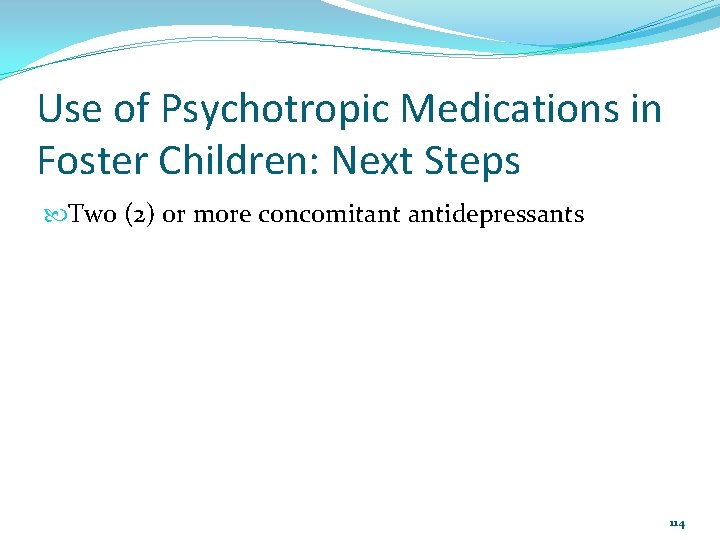 Use of Psychotropic Medications in Foster Children: Next Steps

Two (2) or more concomitant antidepressants

114